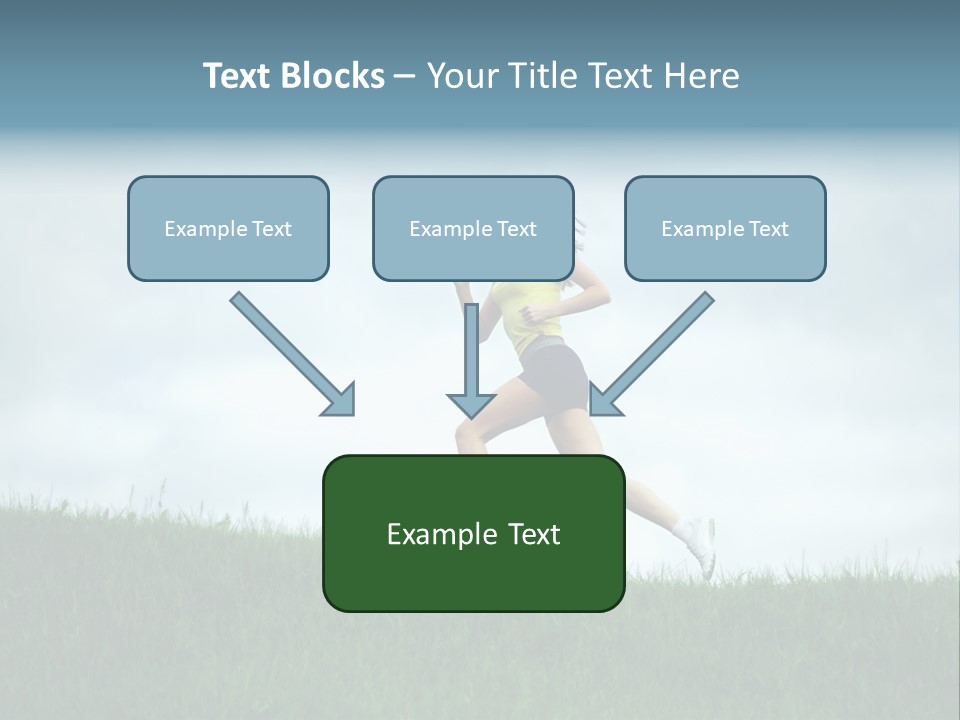 Text Blocks – Your Title Text Here

Example Text

Example Text

Example Text

Example Text